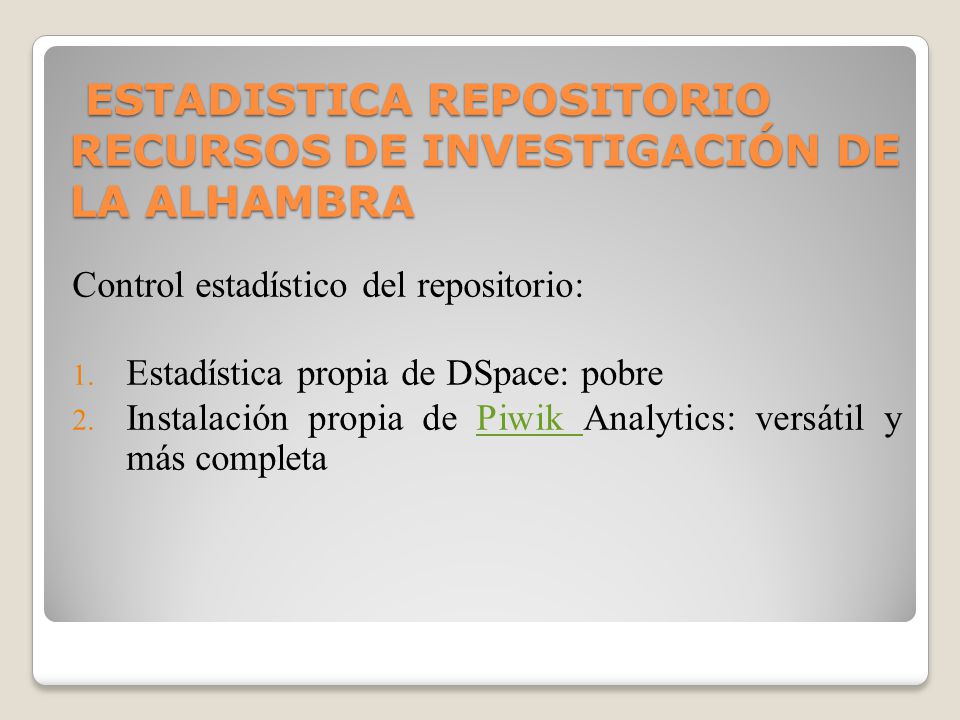 ESTADISTICA REPOSITORIO RECURSOS DE INVESTIGACIÓN DE LA ALHAMBRA

Control estadístico del repositorio:

1. Estadística propia de DSpace: pobre
2. Instalación propia de Piwik Analytics: versátil y más completa